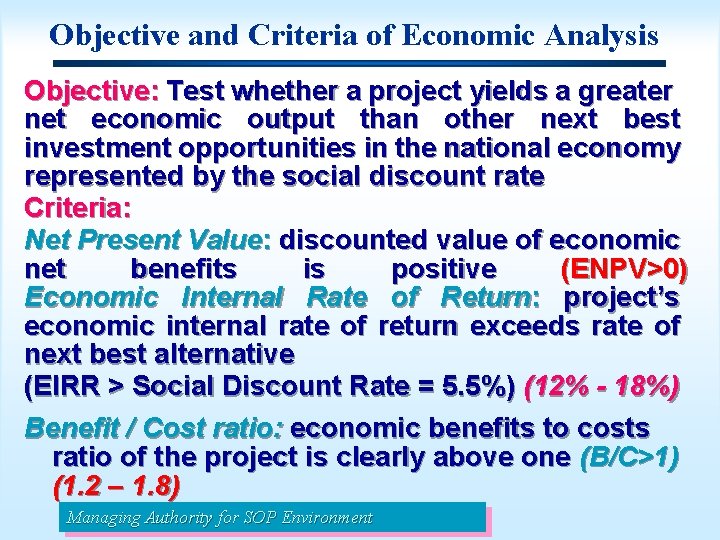 Objective and Criteria of Economic Analysis

Objective: Test whether a project yields a greater net economic output than other next best investment opportunities in the national economy represented by the social discount rate

Criteria:

Net Present Value: discounted value of economic net benefits is positive (ENPV>0)
Economic Internal Rate of Return: project's economic internal rate of return exceeds rate of next best alternative
(EIRR > Social Discount Rate = 5.5%) (12% - 18%)

Benefit / Cost ratio: economic benefits to costs ratio of the project is clearly above one (B/C>1) (1.2 – 1.8)

Managing Authority for SOP Environment